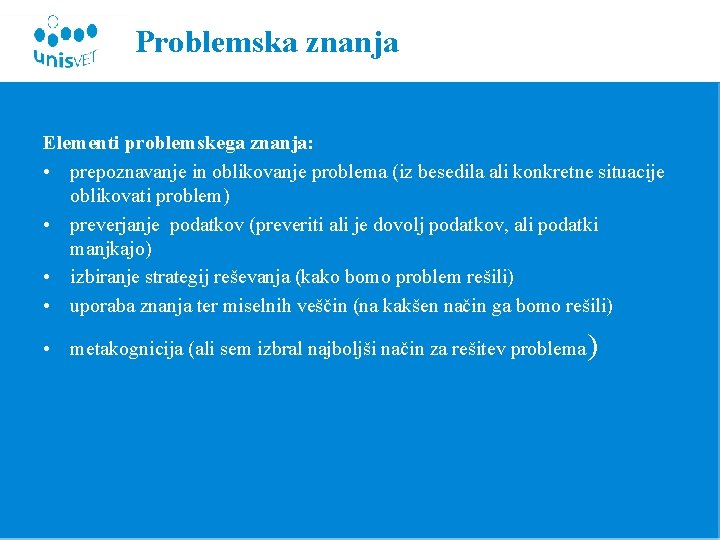 unisVET

Problemska znanja

Elementi problemskega znanja:
• prepoznavanje in oblikovanje problema (iz besedila ali konkretne situacije oblikovati problem)
• preverjanje podatkov (preveriti ali je dovolj podatkov, ali podatki manjkajo)
• izbiranje strategij reševanja (kako bomo problem rešili)
• uporaba znanja ter miselnih veščin (na kakšen način ga bomo rešili)
• metakognicija (ali sem izbral najboljši način za rešitev problema)